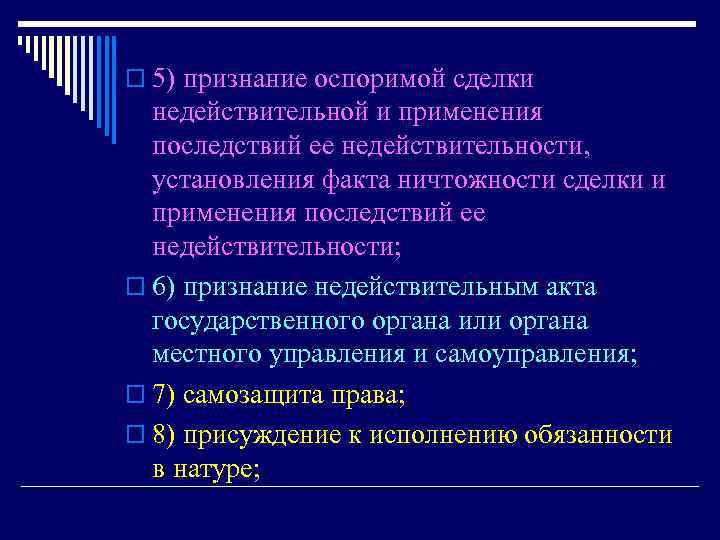 5) признание оспоримой сделки недействительной и применения последствий ее недействительности, установления факта ничтожности сделки и применения последствий ее недействительности;

6) признание недействительным акта государственного органа или органа местного управления и самоуправления;

7) самозащита права;

8) присуждение к исполнению обязанности в натуре;